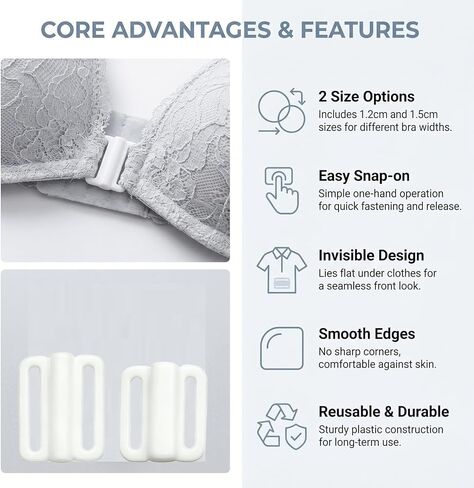 CORE ADVANTAGES & FEATURES

2 Size Options
Includes 1.2cm and 1.5cm sizes for different bra widths.

Easy Snap-on
Simple one-hand operation for quick fastening and release.

Invisible Design
Lies flat under clothes for a seamless front look.

Smooth Edges
No sharp corners, comfortable against skin.

Reusable & Durable
Sturdy plastic construction for long-term use.